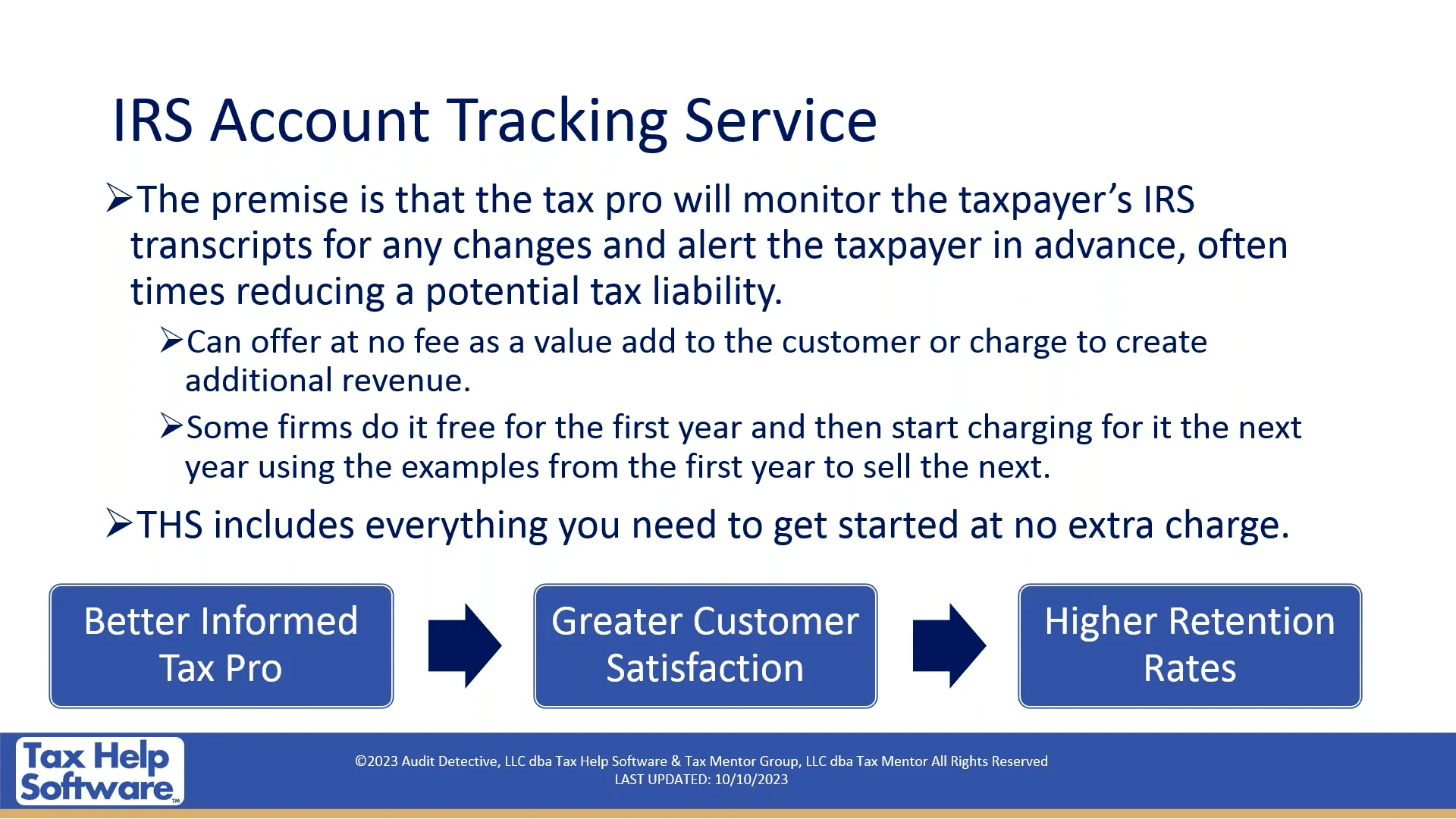 IRS Account Tracking Service

➢The premise is that the tax pro will monitor the taxpayer's IRS transcripts for any changes and alert the taxpayer in advance, often times reducing a potential tax liability.

➢Can offer at no fee as a value add to the customer or charge to create additional revenue.

➢Some firms do it free for the first year and then start charging for it the next year using the examples from the first year to sell the next.

➢THS includes everything you need to get started at no extra charge.

Better Informed Tax Pro

Greater Customer Satisfaction

Higher Retention Rates

Tax Help Software™

©2023 Audit Detective, LLC dba Tax Help Software & Tax Mentor Group, LLC dba Tax Mentor All Rights Reserved
LAST UPDATED: 10/10/2023